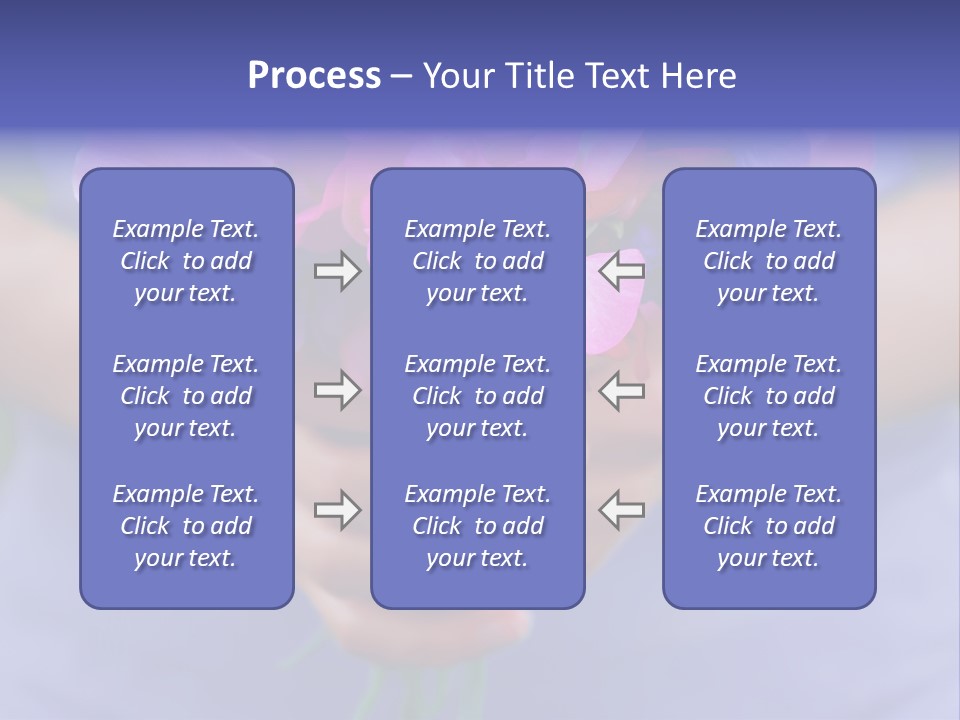 Process – Your Title Text Here

Example Text. Click to add your text.

Example Text. Click to add your text.

Example Text. Click to add your text.

Example Text. Click to add your text.

Example Text. Click to add your text.

Example Text. Click to add your text.

Example Text. Click to add your text.

Example Text. Click to add your text.

Example Text. Click to add your text.